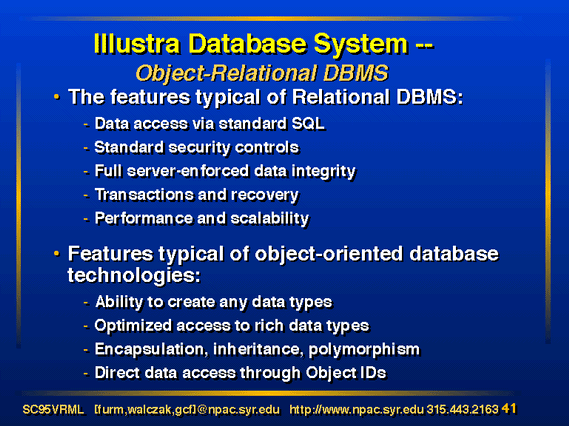 Illustra Database System --
Object-Relational DBMS

• The features typical of Relational DBMS:
- Data access via standard SQL
- Standard security controls
- Full server-enforced data integrity
- Transactions and recovery
- Performance and scalability

• Features typical of object-oriented database technologies:
- Ability to create any data types
- Optimized access to rich data types
- Encapsulation, inheritance, polymorphism
- Direct data access through Object IDs

SC95VRML [furm,walczak,gcf]@npac.syr.edu http://www.npac.syr.edu 315.443.2163 41